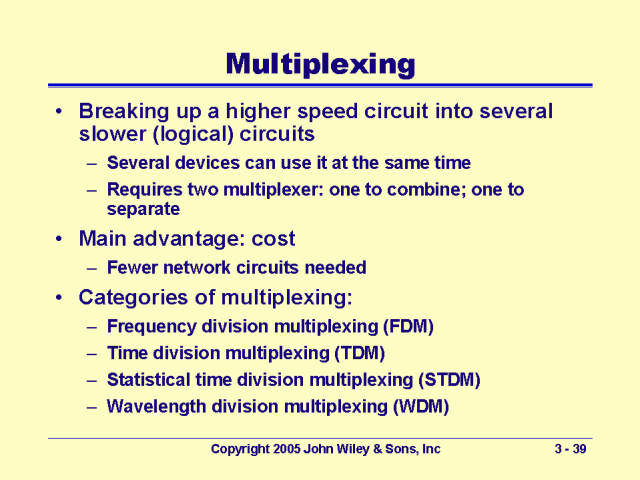 Multiplexing

• Breaking up a higher speed circuit into several slower (logical) circuits
– Several devices can use it at the same time
– Requires two multiplexer: one to combine; one to separate

• Main advantage: cost
– Fewer network circuits needed

• Categories of multiplexing:
– Frequency division multiplexing (FDM)
– Time division multiplexing (TDM)
– Statistical time division multiplexing (STDM)
– Wavelength division multiplexing (WDM)

Copyright 2005 John Wiley & Sons, Inc

3 - 39